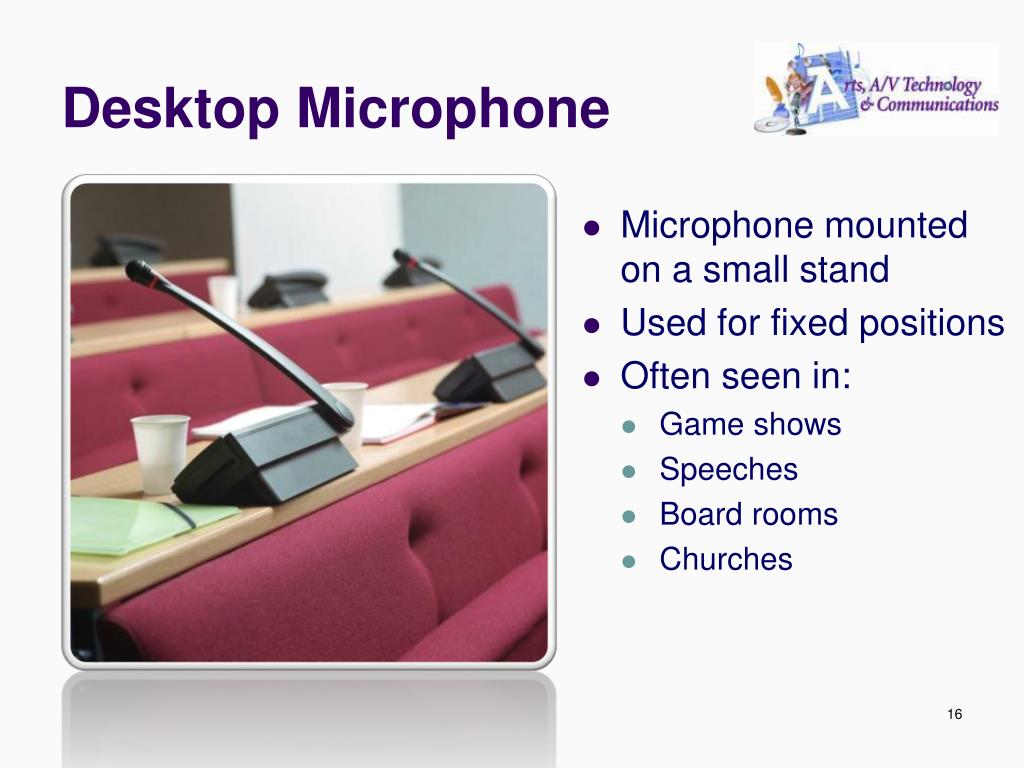 Desktop Microphone

Arts, A/V Technology & Communications

- Microphone mounted on a small stand
- Used for fixed positions
- Often seen in:
  - Game shows
  - Speeches
  - Board rooms
  - Churches

16